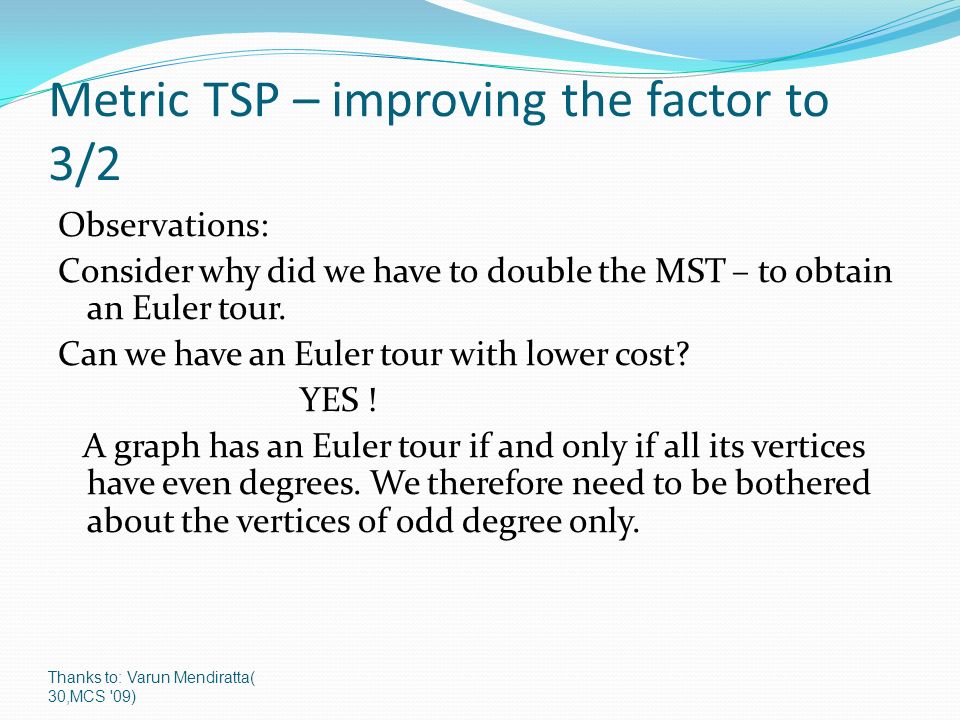 Metric TSP – improving the factor to 3/2

Observations:

Consider why did we have to double the MST – to obtain an Euler tour.

Can we have an Euler tour with lower cost?

YES !

A graph has an Euler tour if and only if all its vertices have even degrees. We therefore need to be bothered about the vertices of odd degree only.

Thanks to: Varun Mendiratta( 30,MCS '09)